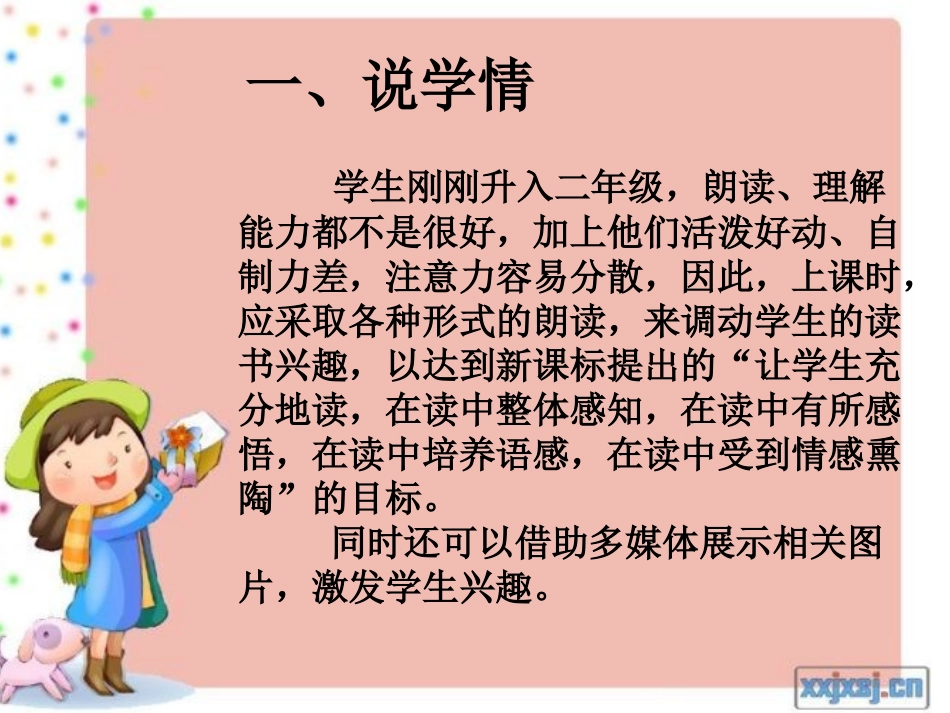 一、说学情

学生刚刚升入二年级，朗读、理解能力都不是很好，加上他们活泼好动、自制力差，注意力容易分散，因此，上课时，应采取各种形式的朗读，来调动学生的读书兴趣，以达到新课标提出的“让学生充分地读，在读中整体感知，在读中有所感悟，在读中培养语感，在读中受到情感熏陶”的目标。

同时还可以借助多媒体展示相关图片，激发学生兴趣。

xxjxsj.cn